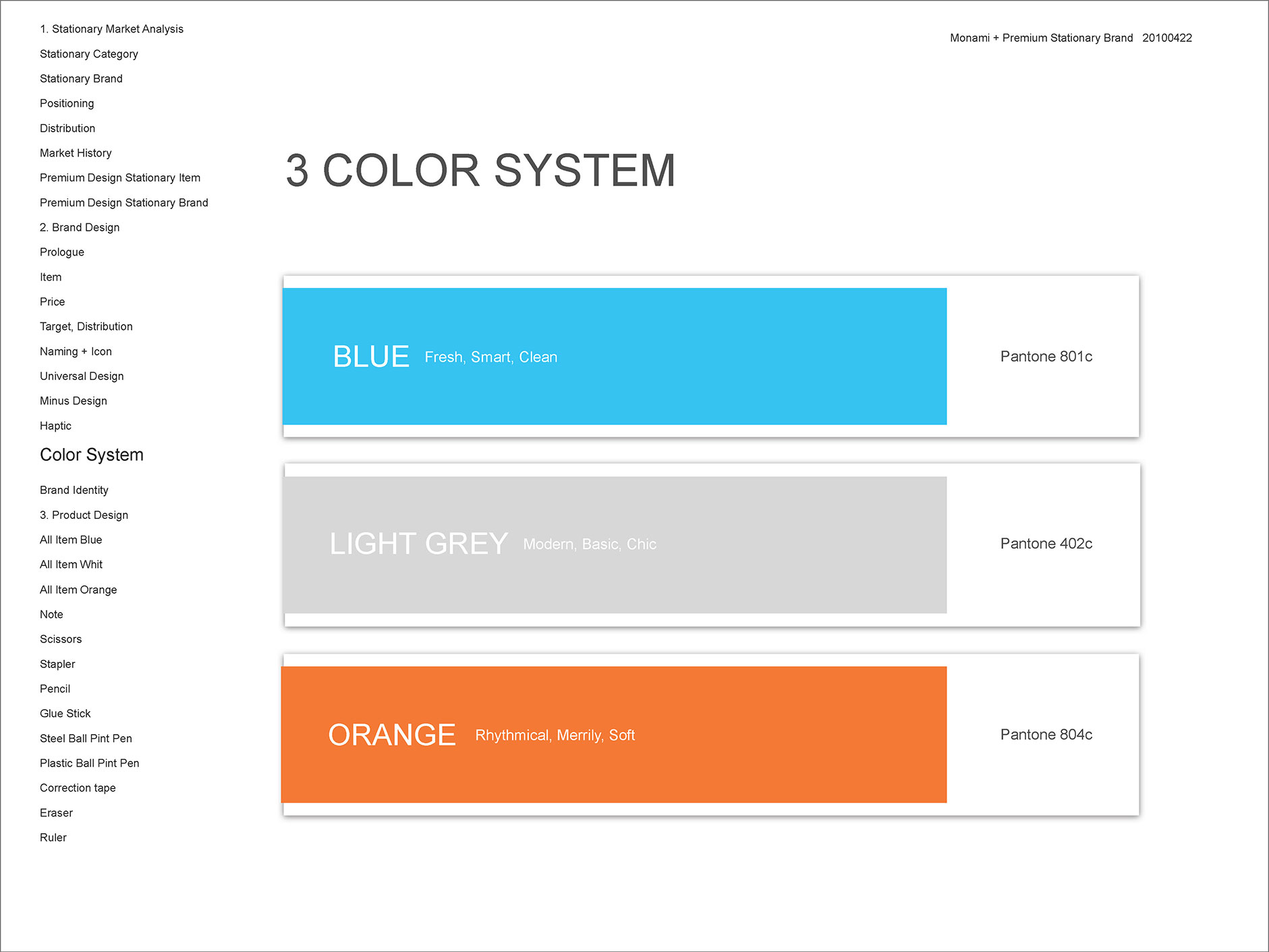 1. Stationary Market Analysis

Stationary Category

Stationary Brand

Positioning

Distribution

Market History

Premium Design Stationary Item

Premium Design Stationary Brand

2. Brand Design

Prologue

Item

Price

Target, Distribution

Naming + Icon

Universal Design

Minus Design

Haptic

Color System

Brand Identity

3. Product Design

All Item Blue

All Item Whit

All Item Orange

Note

Scissors

Stapler

Pencil

Glue Stick

Steel Ball Pint Pen

Plastic Ball Pint Pen

Correction tape

Eraser

Ruler

Monami + Premium Stationary Brand 20100422

3 COLOR SYSTEM

BLUE Fresh, Smart, Clean

Pantone 801c

LIGHT GREY Modern, Basic, Chic

Pantone 402c

ORANGE Rhythmical, Merrily, Soft

Pantone 804c